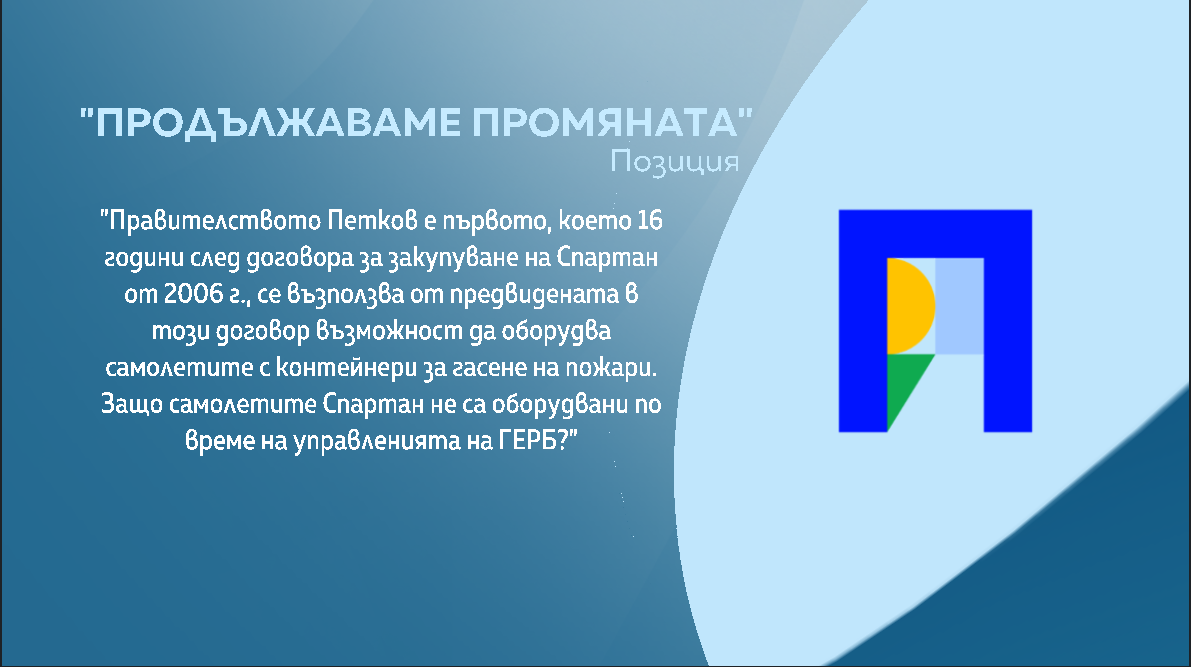 "ПРОДЪЛЖАВАМЕ ПРОМЯНАТА"
Позиция

"Правителството Петков е първото, което 16 години след договора за закупуване на Спартан от 2006 г., се възползва от предвидената в този договор възможност да оборудва самолетите с контейнери за гасене на пожари. Защо самолетите Спартан не са оборудвани по време на управленията на ГЕРБ?"